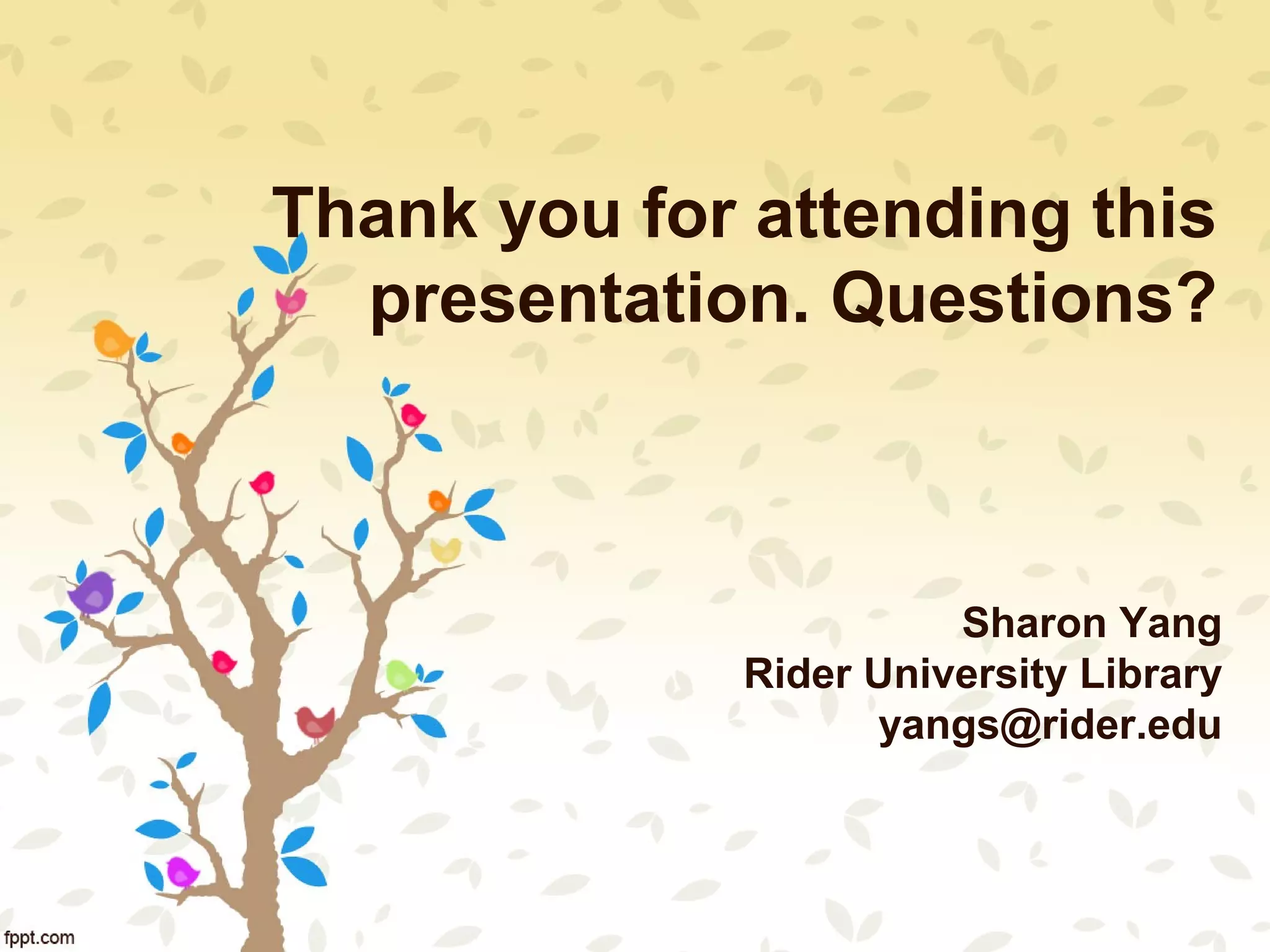 Thank you for attending this presentation. Questions?

Sharon Yang
Rider University Library
yangs@rider.edu

fppt.com